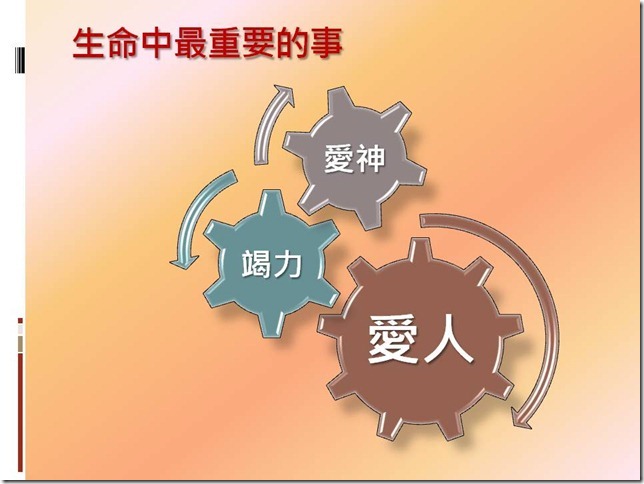 生命中最重要的事

愛神

竭力

愛人